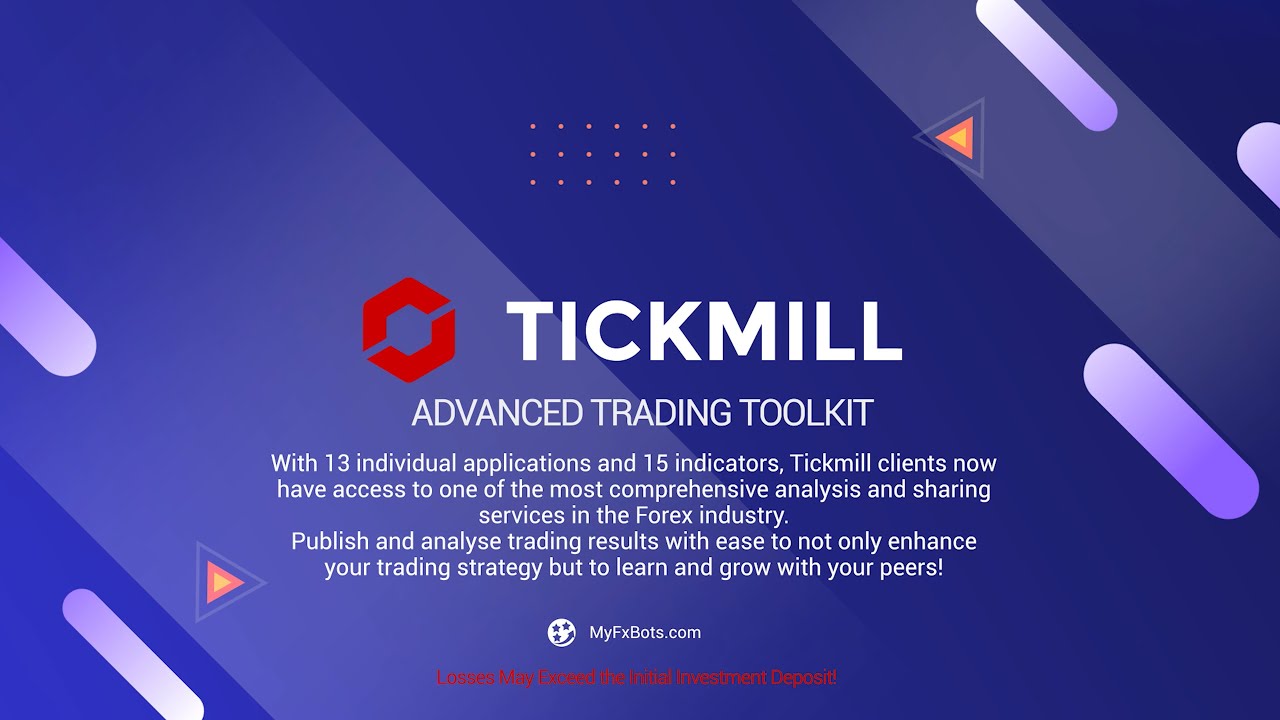 TICKMILL

ADVANCED TRADING TOOLKIT

With 13 individual applications and 15 indicators, Tickmill clients now have access to one of the most comprehensive analysis and sharing services in the Forex industry.
Publish and analyse trading results with ease to not only enhance your trading strategy but to learn and grow with your peers!

MyFxBots.com

Losses May Exceed the Initial Investment Deposit!